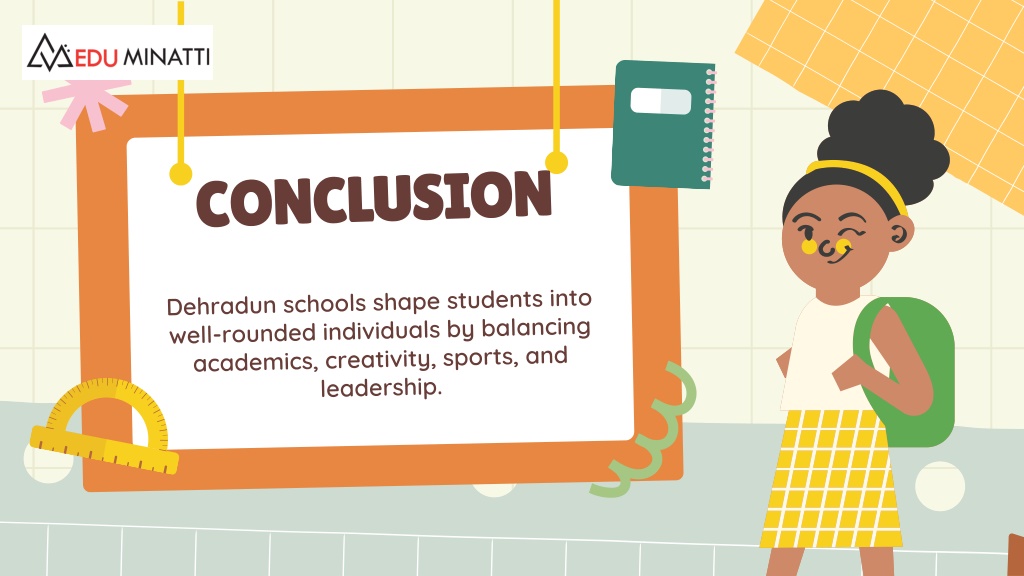 EDU MINATTI

CONCLUSION

Dehradun schools shape students into well-rounded individuals by balancing academics, creativity, sports, and leadership.